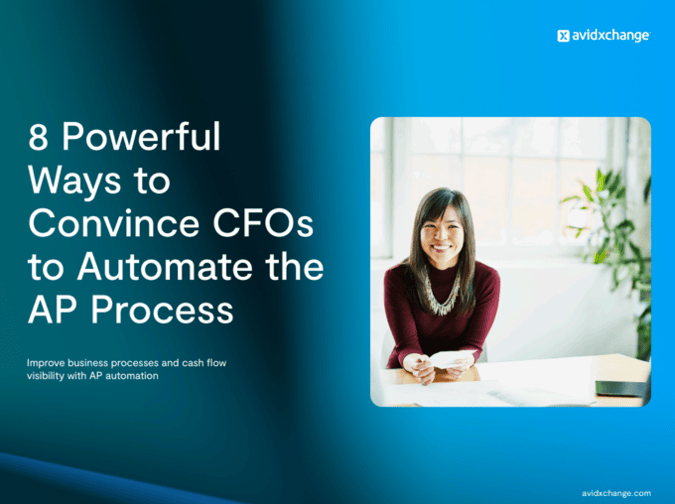 avidxchange

8 Powerful Ways to Convince CFOs to Automate the AP Process

Improve business processes and cash flow visibility with AP automation

avidxchange.com